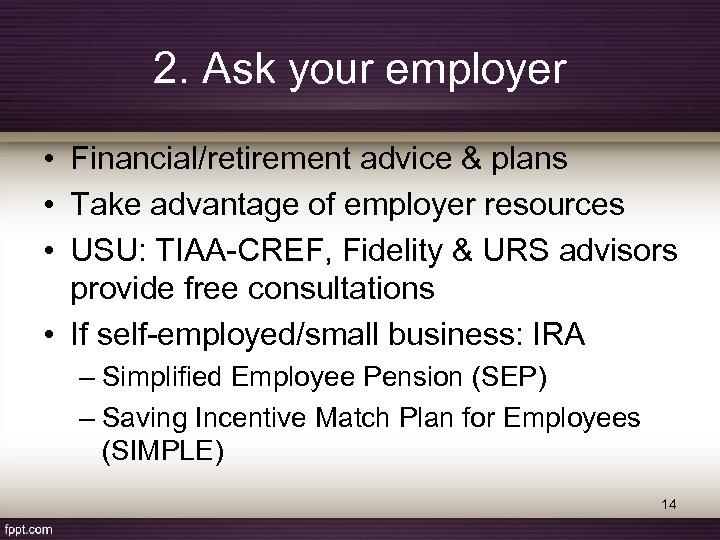 2. Ask your employer

• Financial/retirement advice & plans
• Take advantage of employer resources
• USU: TIAA-CREF, Fidelity & URS advisors provide free consultations
• If self-employed/small business: IRA
– Simplified Employee Pension (SEP)
– Saving Incentive Match Plan for Employees (SIMPLE)

14

fppt.com